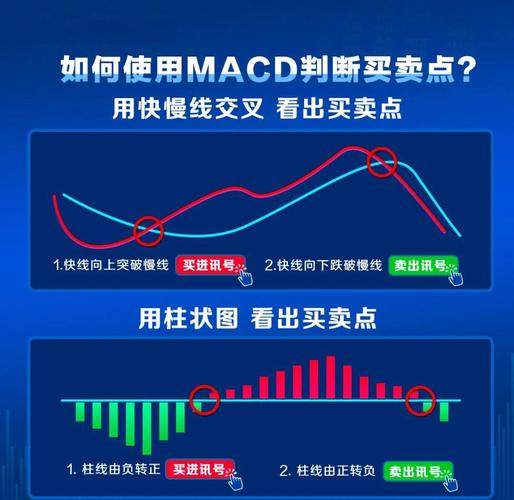 如何使用MACD判断买卖点?

用快慢线交叉 看出买卖点

1.快线向上突破慢线 买进讯号

2.快线向下跌破慢线 卖出讯号

用柱状图 看出买卖点

1. 柱线由负转正 买进讯号

2. 柱线由正转负 卖出讯号